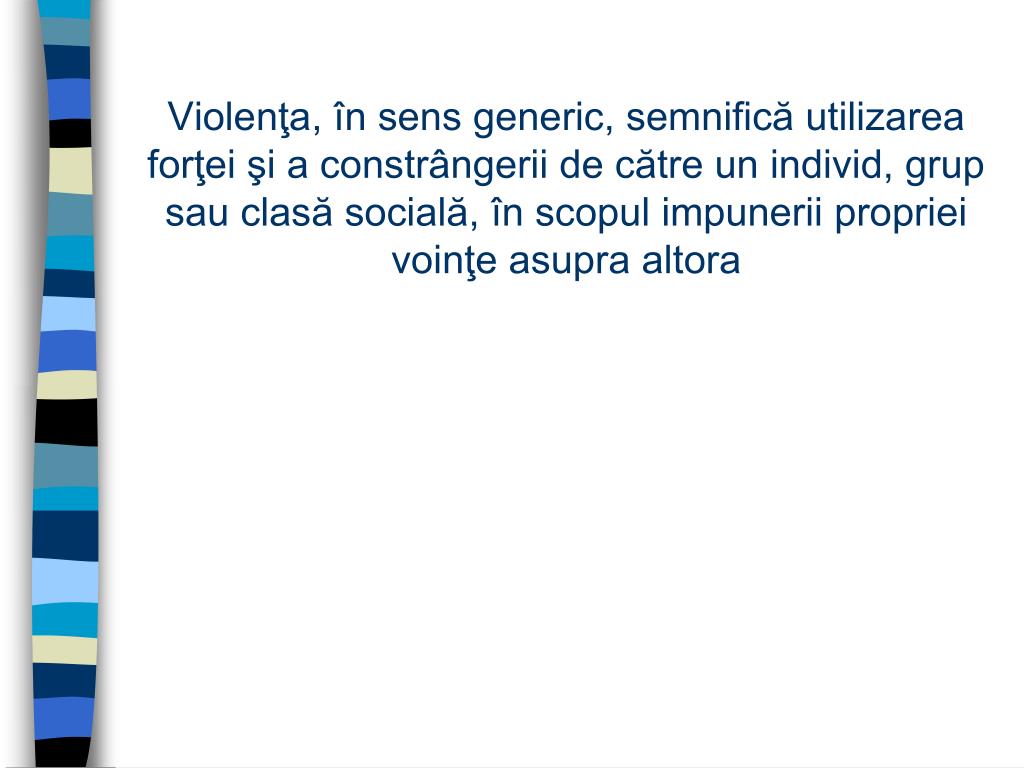 Violenţa, în sens generic, semnifică utilizarea forţei şi a constrângerii de către un individ, grup sau clasă socială, în scopul impunerii propriei voinţe asupra altora